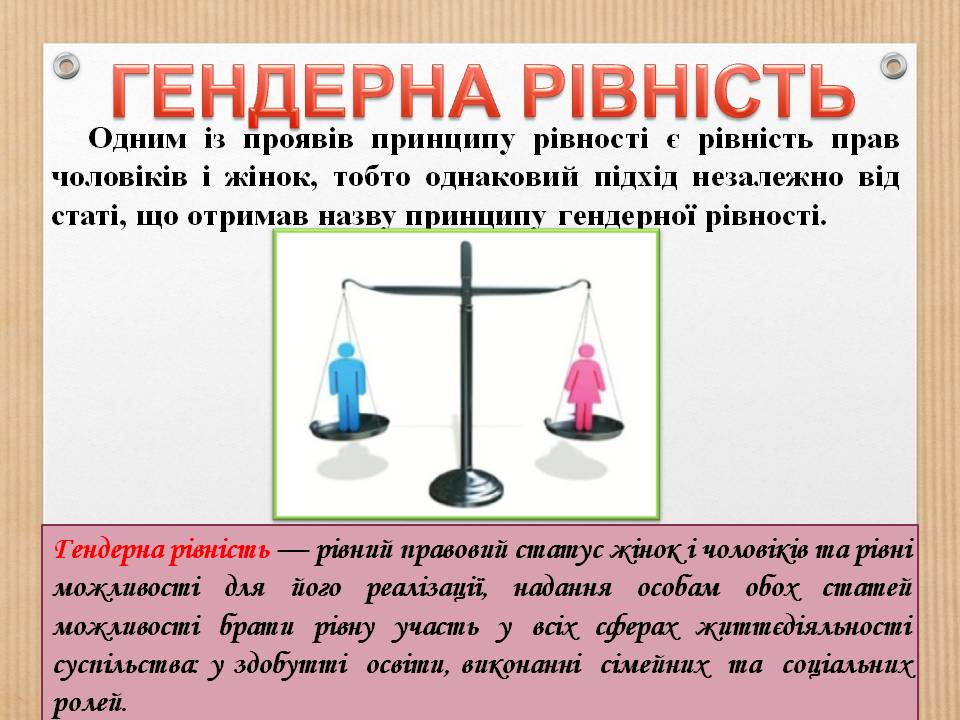 ГЕНДЕРНА РІВНІСТЬ

Одним із проявів принципу рівності є рівність прав чоловіків і жінок, тобто однаковий підхід незалежно від статі, що отримав назву принципу гендерної рівності.

Гендерна рівність — рівний правовий статус жінок і чоловіків та рівні можливості для його реалізації, надання особам обох статей можливості брати рівну участь у всіх сферах життєдіяльності суспільства: у здобутті освіти, виконанні сімейних та соціальних ролей.